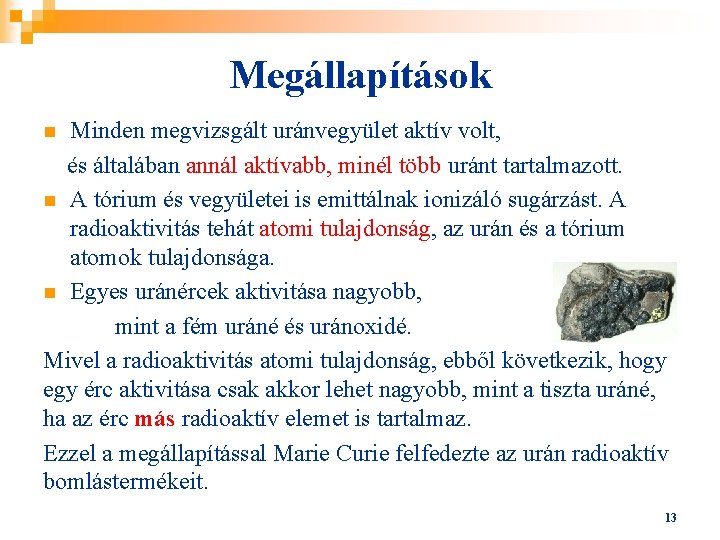 Megállapítások

Minden megvizsgált uránvegyület aktív volt, és általában annál aktívabb, minél több uránt tartalmazott.

A tórium és vegyületei is emittálnak ionizáló sugárzást. A radioaktivitás tehát atomi tulajdonság, az urán és a tórium atomok tulajdonsága.

Egyes uránércek aktivitása nagyobb, mint a fém uráné és uránoxidé.

Mivel a radioaktivitás atomi tulajdonság, ebből következik, hogy egy érc aktivitása csak akkor lehet nagyobb, mint a tiszta uráné, ha az érc más radioaktív elemet is tartalmaz.

Ezzel a megállapítással Marie Curie felfedezte az urán radioaktív bomlástermékeit.

13